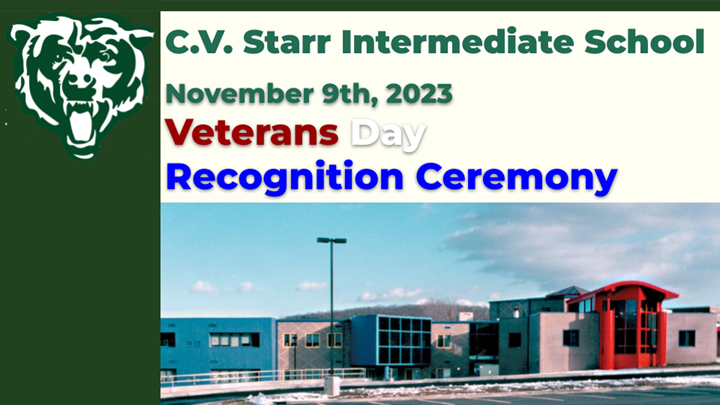 C.V. Starr Intermediate School

November 9th, 2023

Veterans Day

Recognition Ceremony